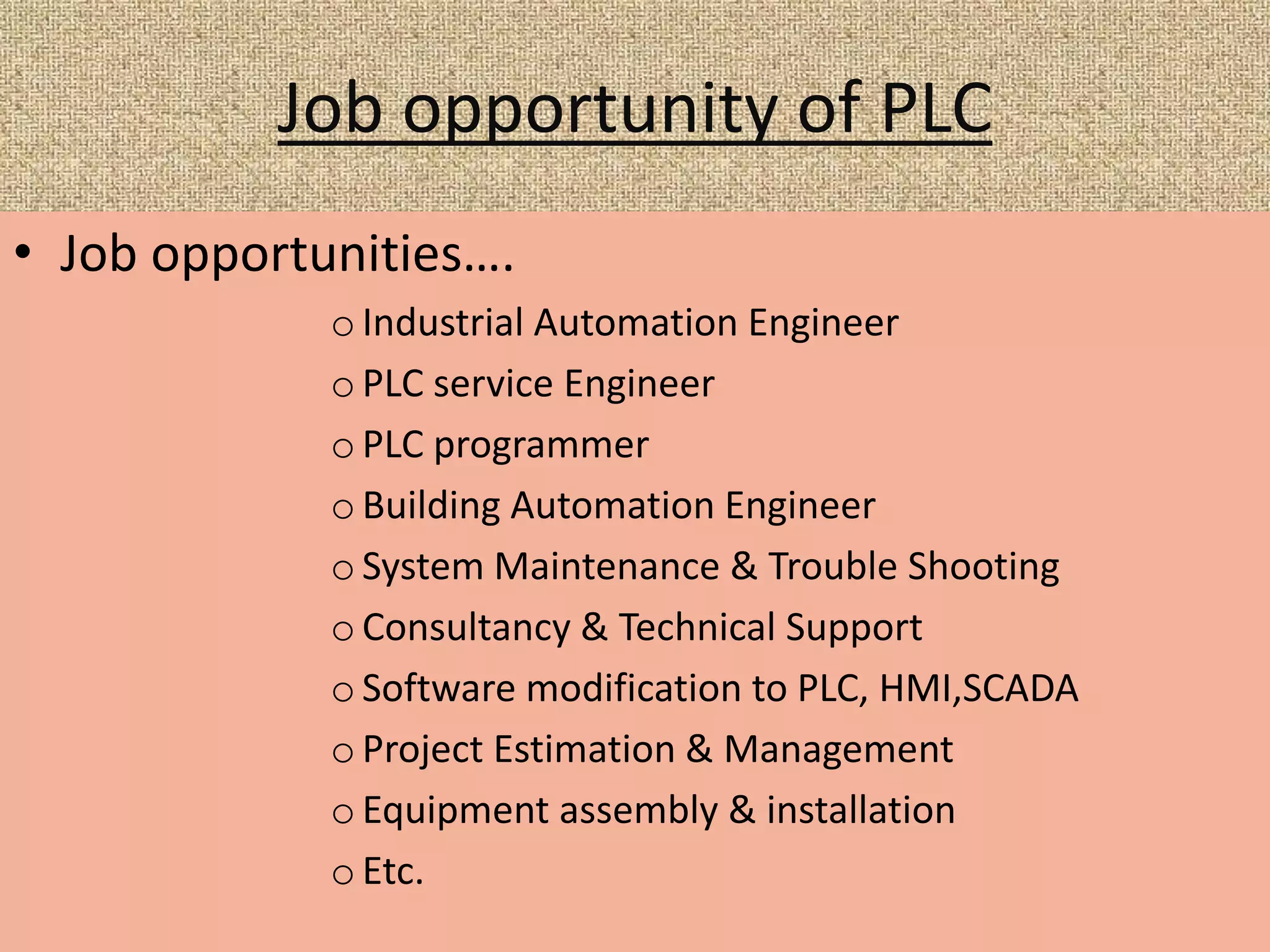 Job opportunity of PLC

• Job opportunities….

o Industrial Automation Engineer
o PLC service Engineer
o PLC programmer
o Building Automation Engineer
o System Maintenance & Trouble Shooting
o Consultancy & Technical Support
o Software modification to PLC, HMI,SCADA
o Project Estimation & Management
o Equipment assembly & installation
o Etc.